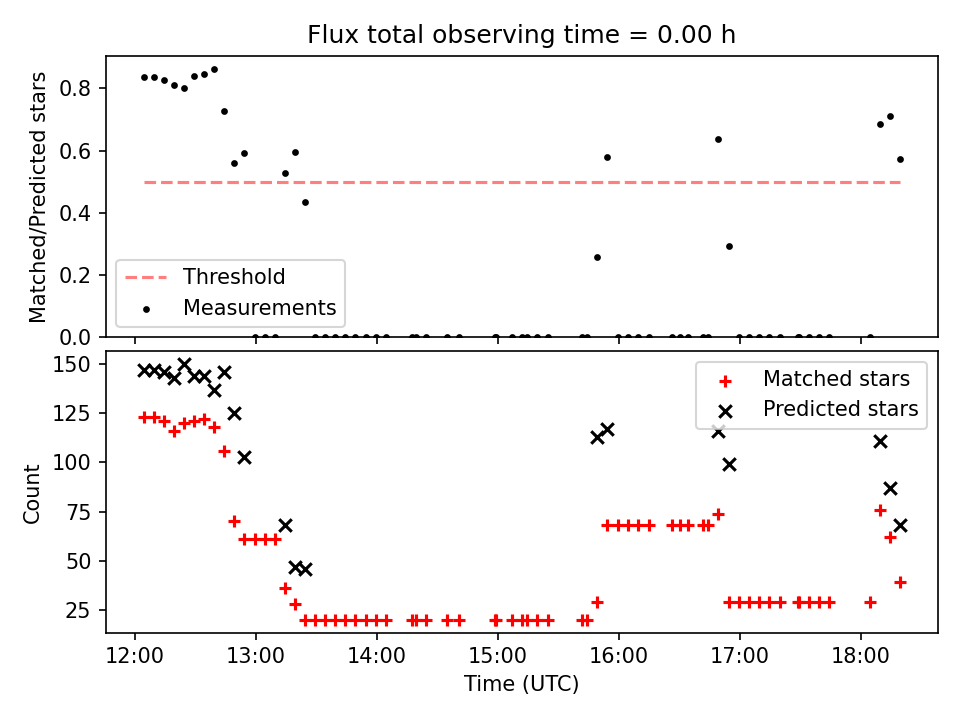 Flux total observing time = 0.00 h

Matched/Predicted stars

0.8
0.6
0.4
0.2
0.0

Threshold
Measurements

Count

150
125
100
75
50
25

Matched stars
Predicted stars

12:00
13:00
14:00
15:00
16:00
17:00
18:00

Time (UTC)